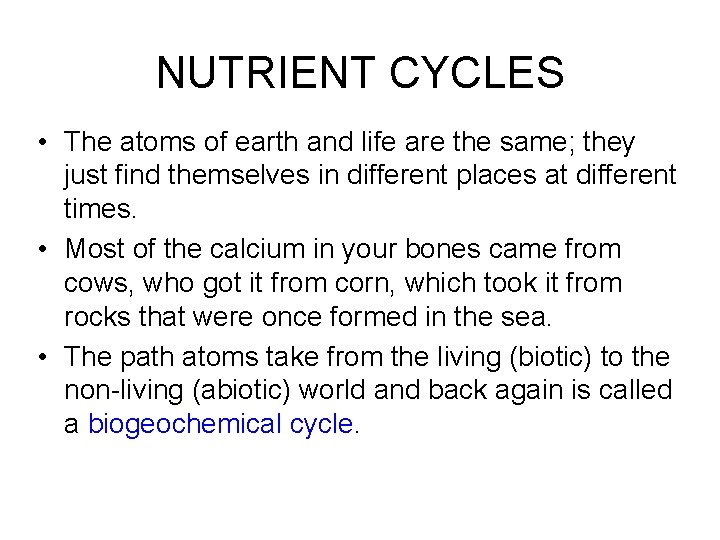 NUTRIENT CYCLES

• The atoms of earth and life are the same; they just find themselves in different places at different times.
• Most of the calcium in your bones came from cows, who got it from corn, which took it from rocks that were once formed in the sea.
• The path atoms take from the living (biotic) to the non-living (abiotic) world and back again is called a biogeochemical cycle.